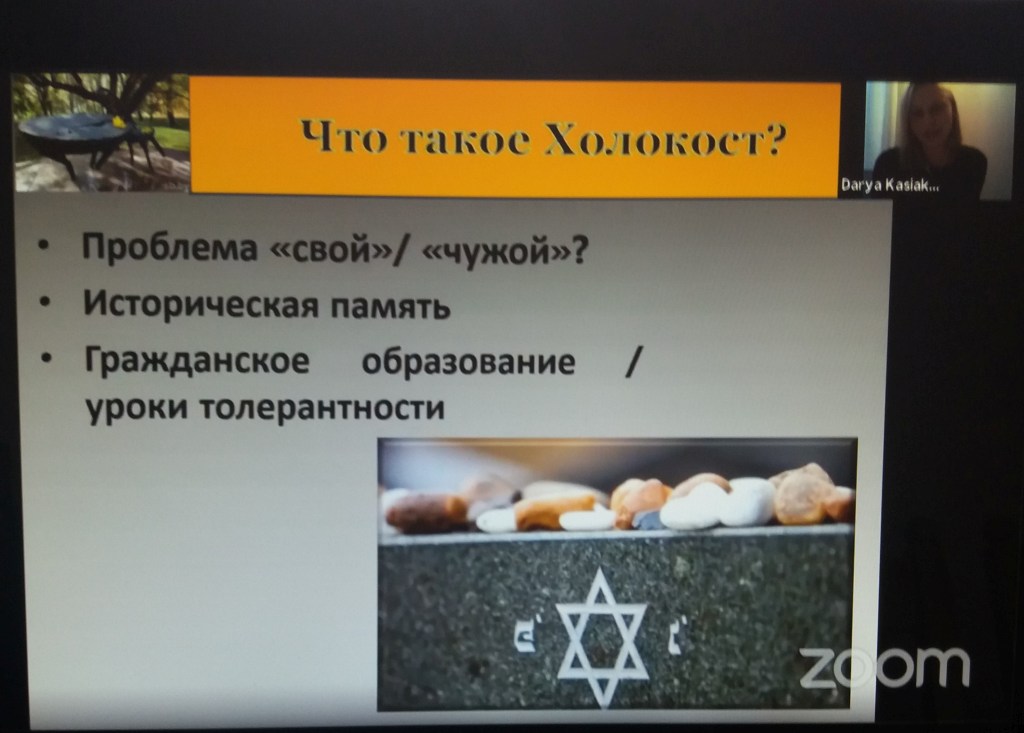 Что такое Холокост?

Darya Kasiak...

• Проблема «свой»/ «чужой»?
• Историческая память
• Гражданское образование / уроки толерантности

פ נ

zoom